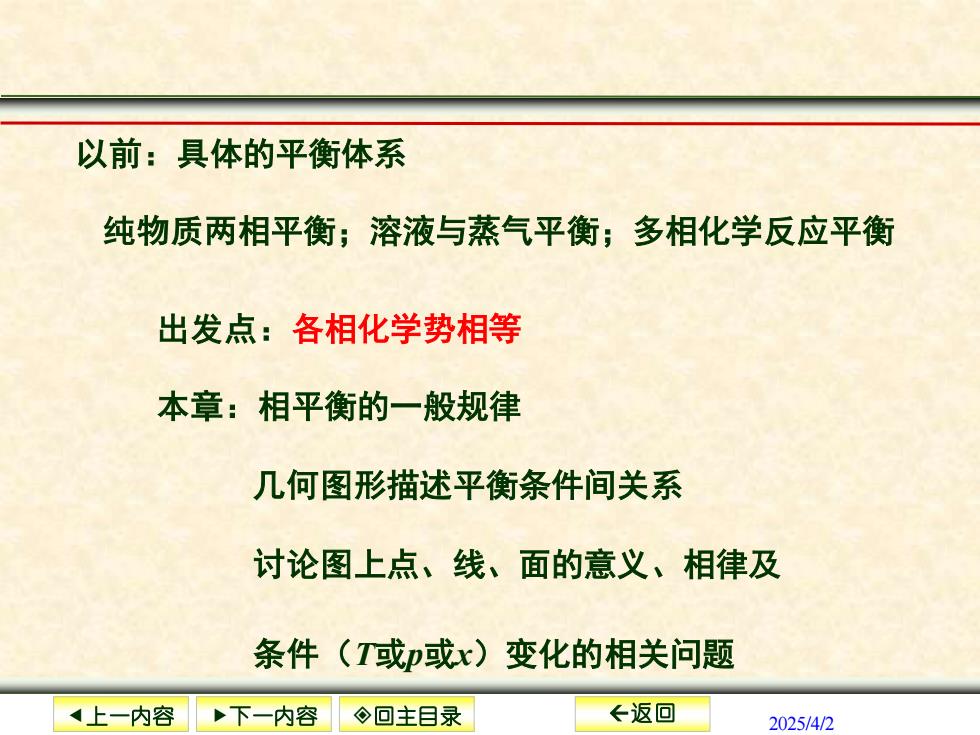 以前：具体的平衡体系

纯物质两相平衡；溶液与蒸气平衡；多相化学反应平衡

出发点：各相化学势相等

本章：相平衡的一般规律

几何图形描述平衡条件间关系

讨论图上点、线、面的意义、相律及

条件（$T$或$p$或$x$）变化的相关问题

◀上一内容 ▶下一内容 ◈回主目录 ←返回 2025/4/2